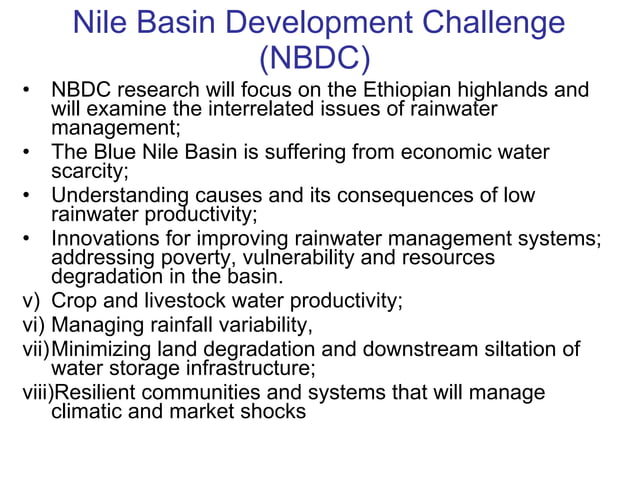 Nile Basin Development Challenge (NBDC)

• NBDC research will focus on the Ethiopian highlands and will examine the interrelated issues of rainwater management;
• The Blue Nile Basin is suffering from economic water scarcity;
• Understanding causes and its consequences of low rainwater productivity;
• Innovations for improving rainwater management systems; addressing poverty, vulnerability and resources degradation in the basin.
v) Crop and livestock water productivity;
vi) Managing rainfall variability,
vii) Minimizing land degradation and downstream siltation of water storage infrastructure;
viii) Resilient communities and systems that will manage climatic and market shocks